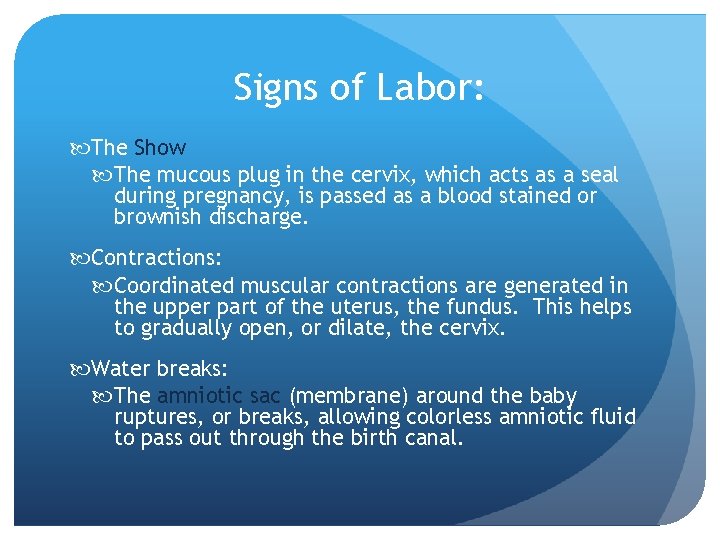 Signs of Labor:

The Show

The mucous plug in the cervix, which acts as a seal during pregnancy, is passed as a blood stained or brownish discharge.

Contractions:

Coordinated muscular contractions are generated in the upper part of the uterus, the fundus. This helps to gradually open, or dilate, the cervix.

Water breaks:

The amniotic sac (membrane) around the baby ruptures, or breaks, allowing colorless amniotic fluid to pass out through the birth canal.